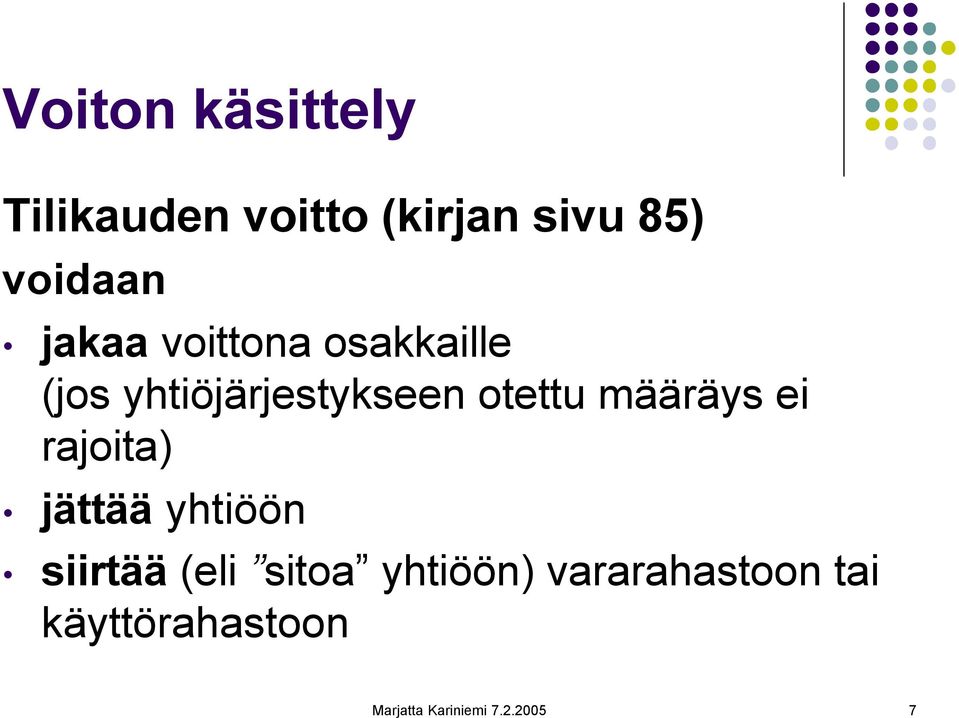 Voiton käsittely

Tilikauden voitto (kirjan sivu 85) voidaan

• jakaa voittona osakkaille (jos yhtiöjärjestykseen otettu määräys ei rajoita)

• jättää yhtiöön

• siirtää (eli ”sitoa” yhtiöön) vararahastoon tai käyttörahastoon

Marjatta Kariniemi 7.2.2005

7